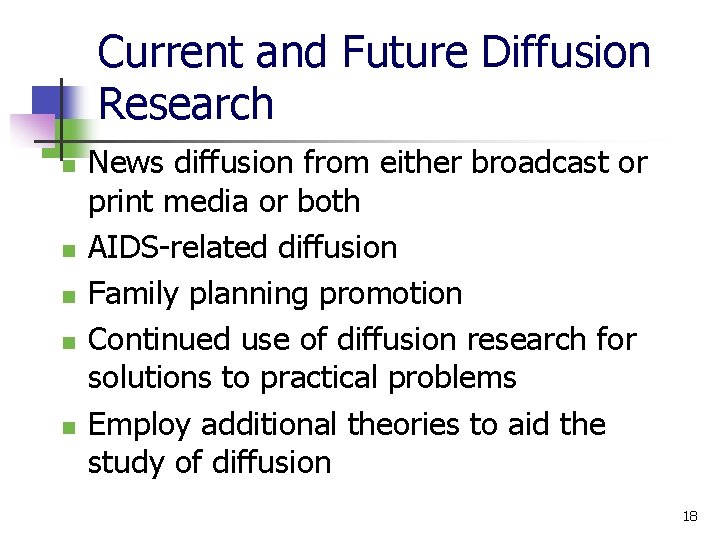 Current and Future Diffusion Research

- News diffusion from either broadcast or print media or both
- AIDS-related diffusion
- Family planning promotion
- Continued use of diffusion research for solutions to practical problems
- Employ additional theories to aid the study of diffusion

18